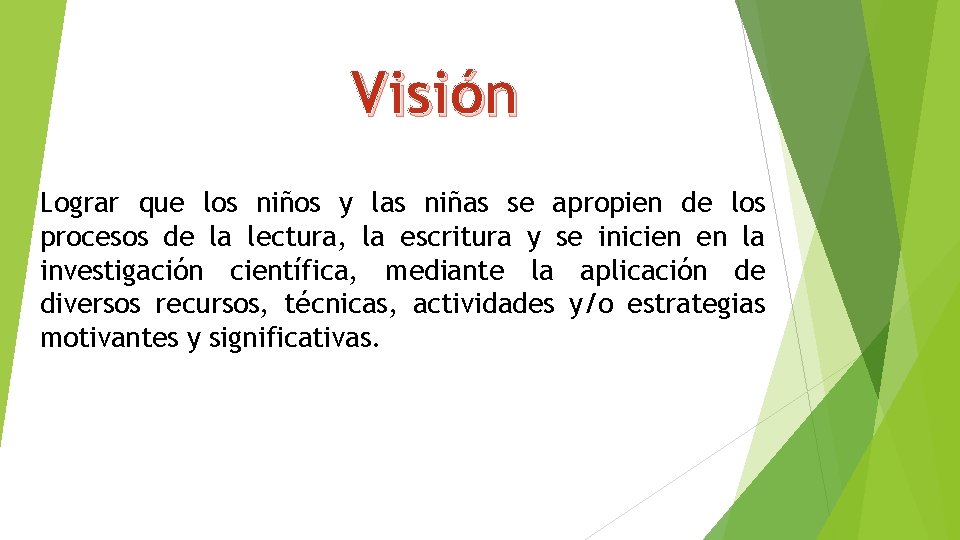 Visión

Lograr que los niños y las niñas se apropien de los procesos de la lectura, la escritura y se inicien en la investigación científica, mediante la aplicación de diversos recursos, técnicas, actividades y/o estrategias motivantes y significativas.